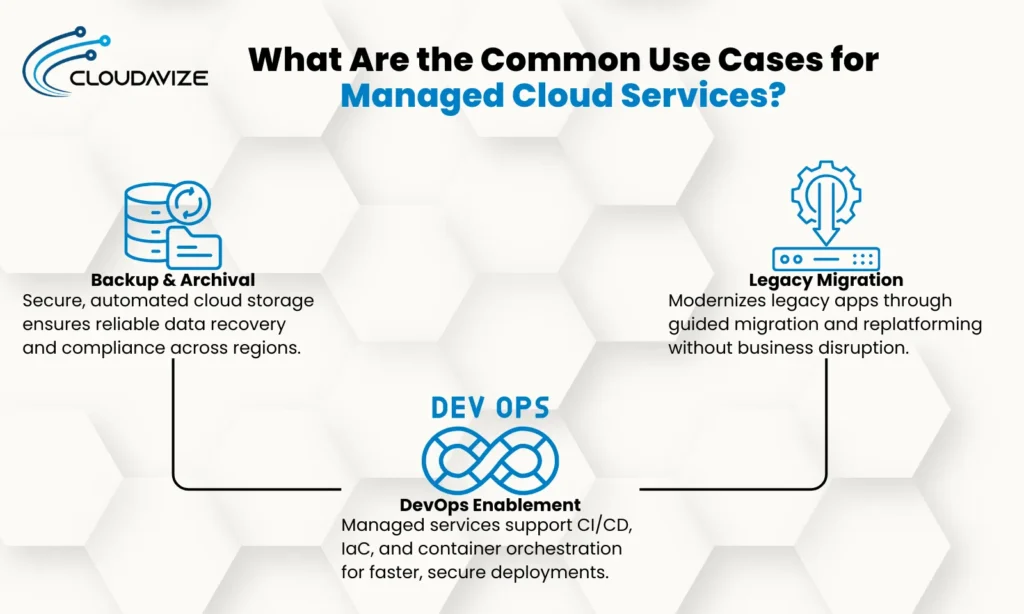 CLOUDAVIZE

What Are the Common Use Cases for Managed Cloud Services?

Backup & Archival
Secure, automated cloud storage ensures reliable data recovery and compliance across regions.

Legacy Migration
Modernizes legacy apps through guided migration and replatforming without business disruption.

DEV OPS

DevOps Enablement
Managed services support CI/CD, IaC, and container orchestration for faster, secure deployments.